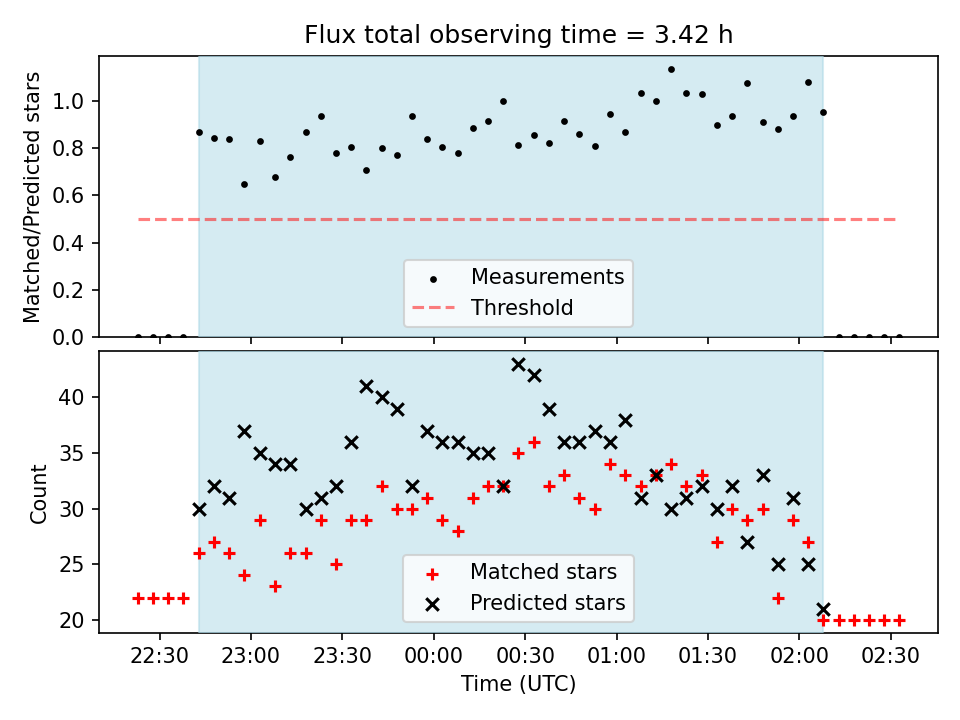 Flux total observing time = 3.42 h

Matched/Predicted stars

1.0
0.8
0.6
0.4
0.2
0.0

Measurements
Threshold

Count

40
35
30
25
20

Matched stars
Predicted stars

22:30 23:00 23:30 00:00 00:30 01:00 01:30 02:00 02:30

Time (UTC)